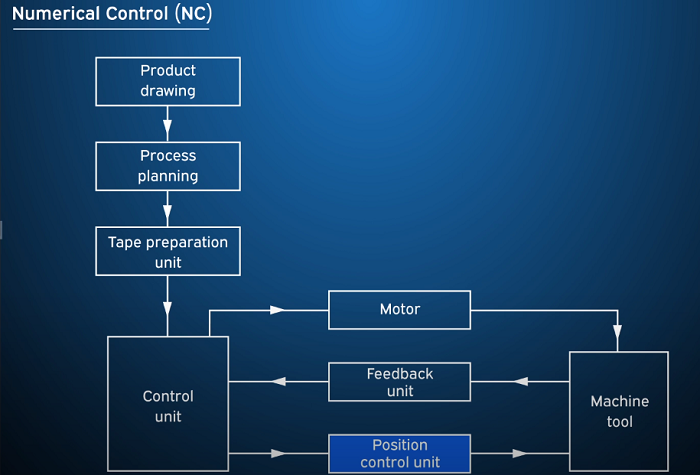 Numerical Control (NC)

Product drawing

Process planning

Tape preparation unit

Motor

Control unit

Feedback unit

Machine tool

Position control unit